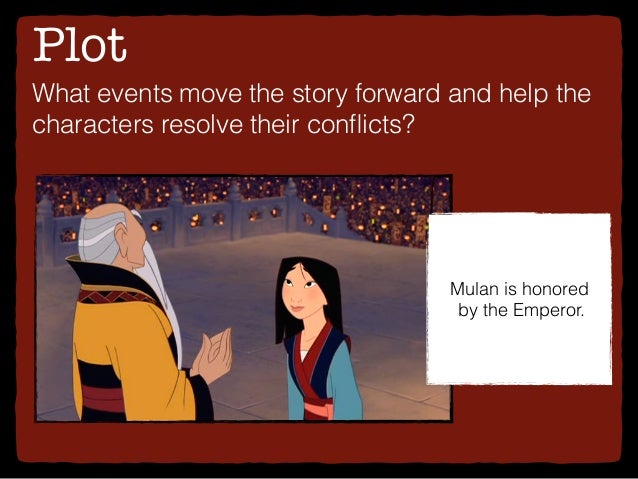 Plot

What events move the story forward and help the characters resolve their conflicts?

Mulan is honored by the Emperor.